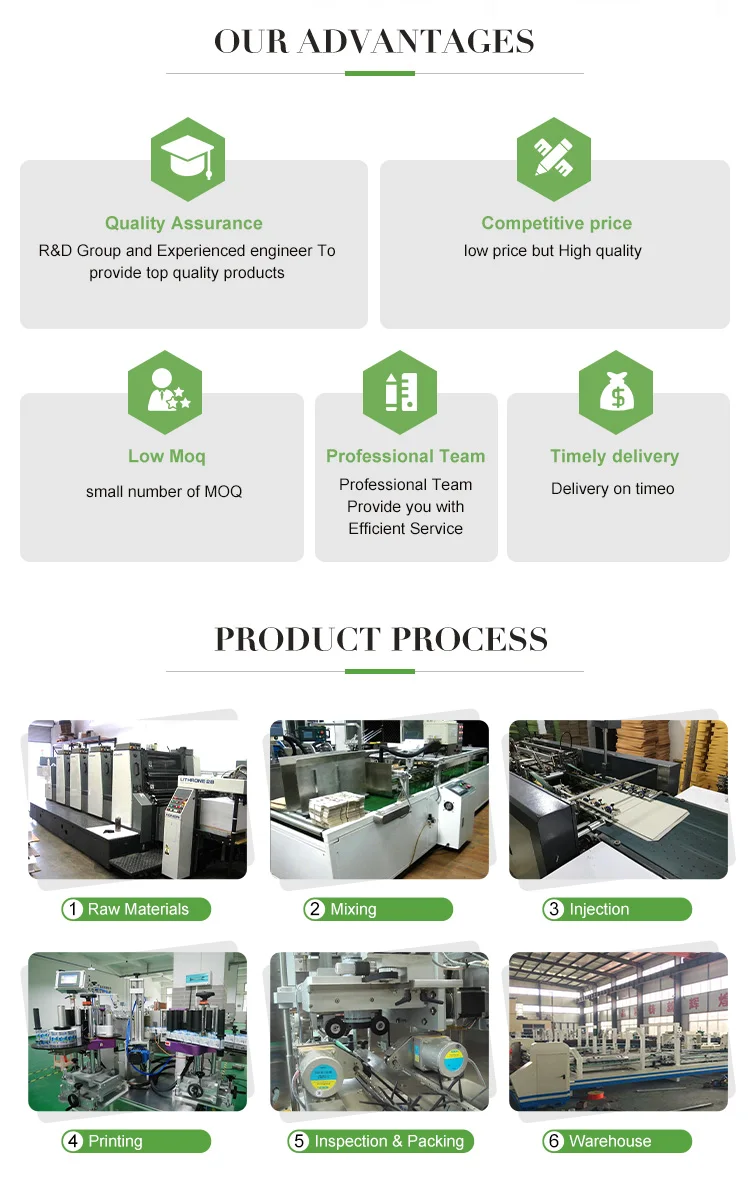 OUR ADVANTAGES

Quality Assurance
R&D Group and Experienced engineer To provide top quality products

Competitive price
low price but High quality

Low Moq
small number of MOQ

Professional Team
Professional Team Provide you with Efficient Service

Timely delivery
Delivery on timeo

PRODUCT PROCESS

1 Raw Materials

2 Mixing

3 Injection

4 Printing

5 Inspection & Packing

6 Warehouse